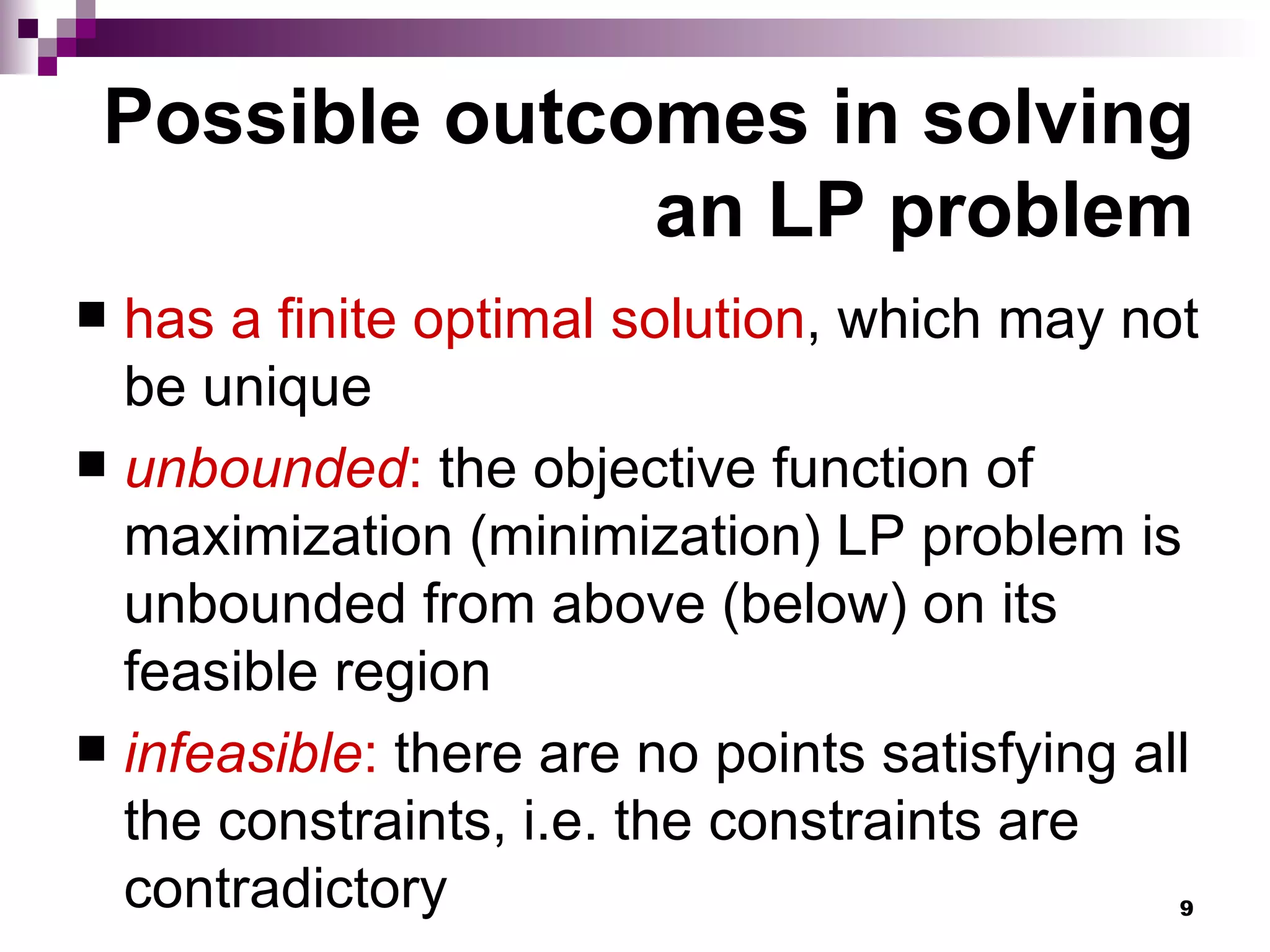 Possible outcomes in solving an LP problem

■ has a finite optimal solution, which may not be unique

■ unbounded: the objective function of maximization (minimization) LP problem is unbounded from above (below) on its feasible region

■ infeasible: there are no points satisfying all the constraints, i.e. the constraints are contradictory

9